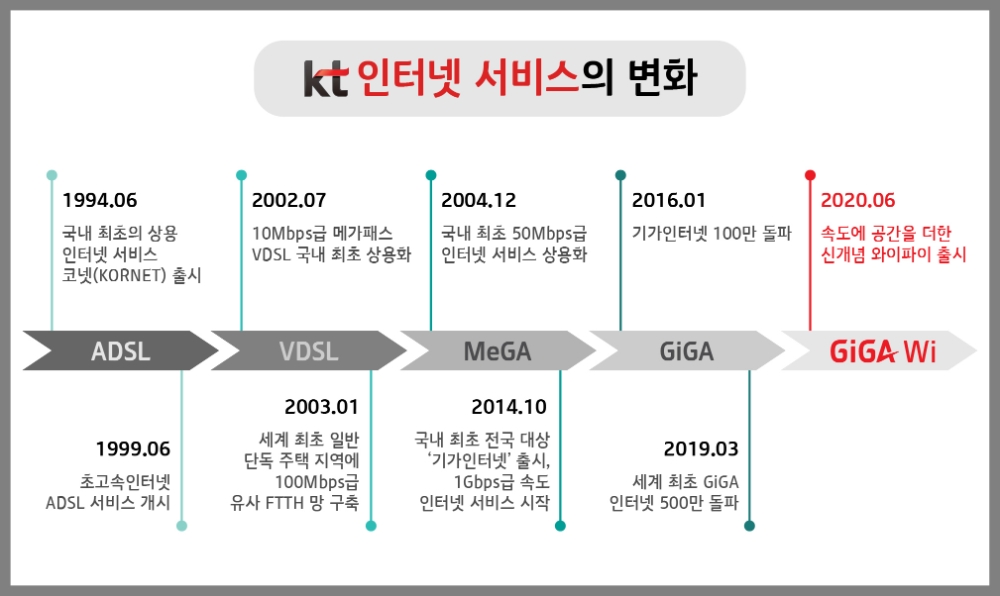 kt 인터넷 서비스의 변화

1994.06
국내 최초의 상용 인터넷 서비스 코넷(KORNET) 출시

2002.07
10Mbps급 메가패스 VDSL 국내 최초 상용화

2004.12
국내 최초 50Mbps급 인터넷 서비스 상용화

2016.01
기가인터넷 100만 돌파

2020.06
속도에 공간을 더한 신개념 와이파이 출시

ADSL

VDSL

MeGA

GiGA

GiGA Wi

1999.06
초고속인터넷 ADSL 서비스 개시

2003.01
세계 최초 일반 단독 주택 지역에 100Mbps급 유사 FTTH 망 구축

2014.10
국내 최초 전국 대상 '기가인터넷' 출시, 1Gbps급 속도 인터넷 서비스 시작

2019.03
세계 최초 GiGA 인터넷 500만 돌파